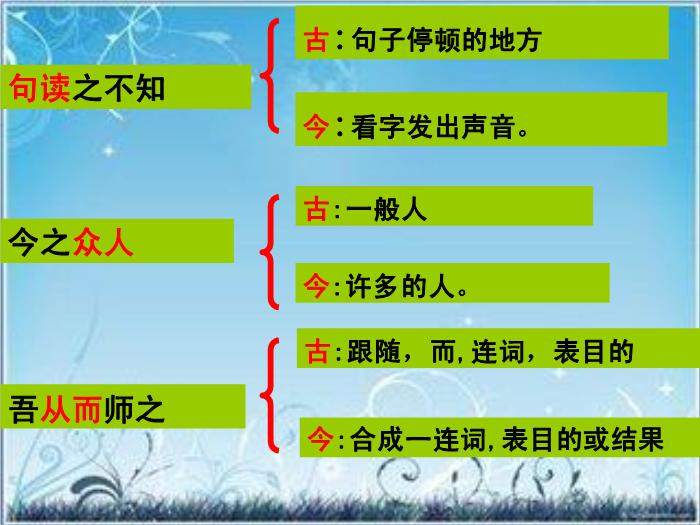 句读之不知

古：句子停顿的地方

今：看字发出声音。

今之众人

古：一般人

今：许多的人。

吾从而师之

古：跟随，而，连词，表目的

今：合成一连词，表目的或结果